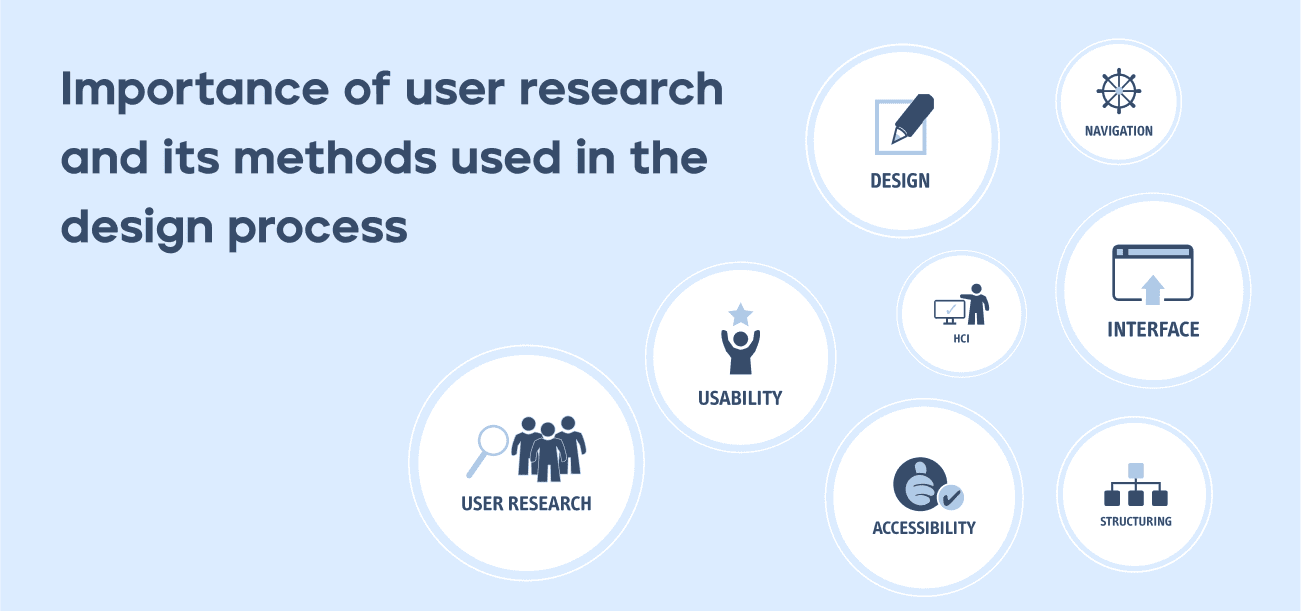 Importance of user research and its methods used in the design process

DESIGN

NAVIGATION

HCI

INTERFACE

USABILITY

USER RESEARCH

ACCESSIBILITY

STRUCTURING